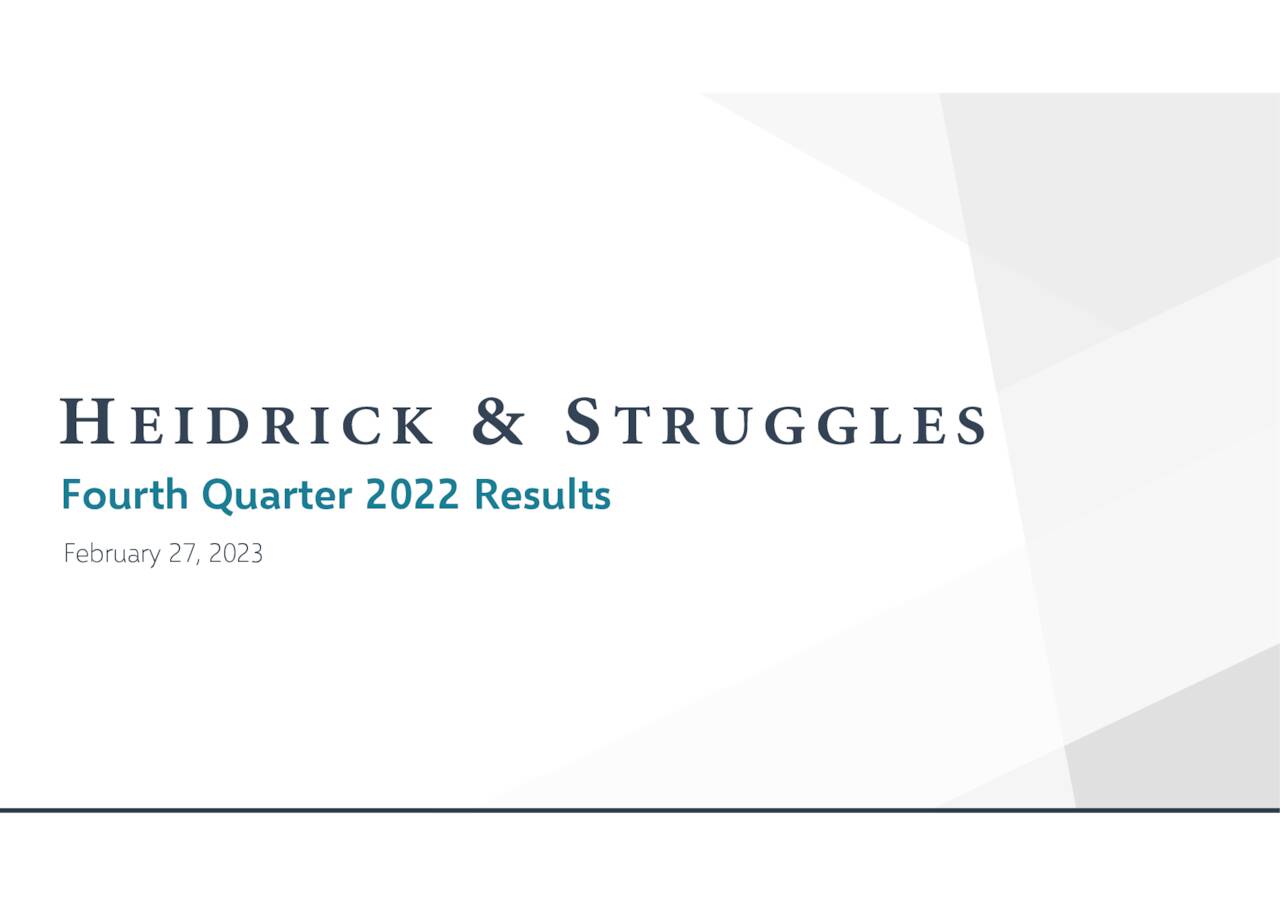 HEIDRICK & STRUGGLES

Fourth Quarter 2022 Results

February 27, 2023